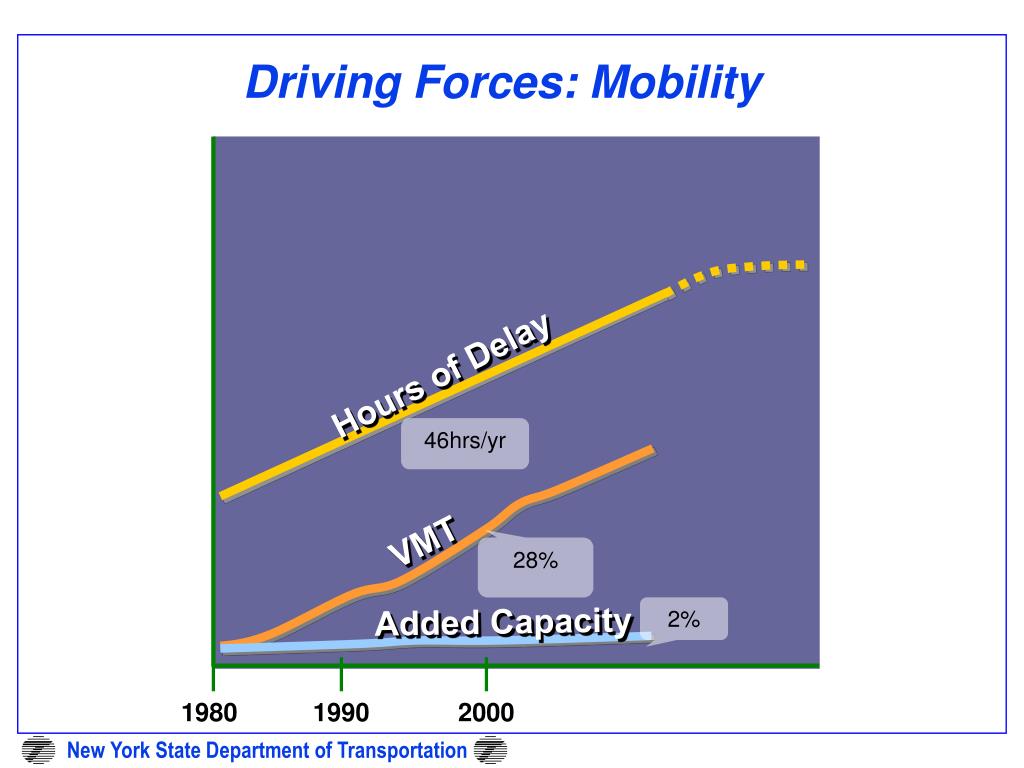 Driving Forces: Mobility

Hours of Delay

46hrs/yr

VMT

28%

Added Capacity

2%

1980

1990

2000

New York State Department of Transportation